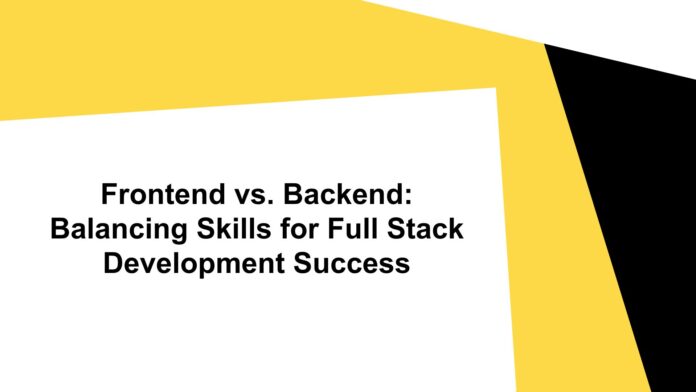 Frontend vs. Backend: Balancing Skills for Full Stack Development Success